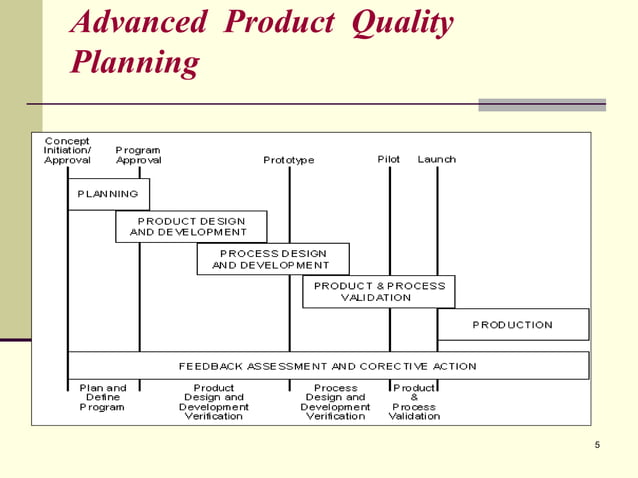 Advanced Product Quality Planning

Concept Initiation/ Approval

Program Approval

Prototype

Pilot

Launch

PLANNING

PRODUCT DESIGN AND DEVELOPMENT

PROCESS DESIGN AND DEVELOPMENT

PRODUCT & PROCESS VALIDATION

PRODUCTION

FEEDBACK ASSESSMENT AND CORECTIVE ACTION

Plan and Define Program

Product Design and Development Verification

Process Design and Development Verification

Product & Process Validation

5